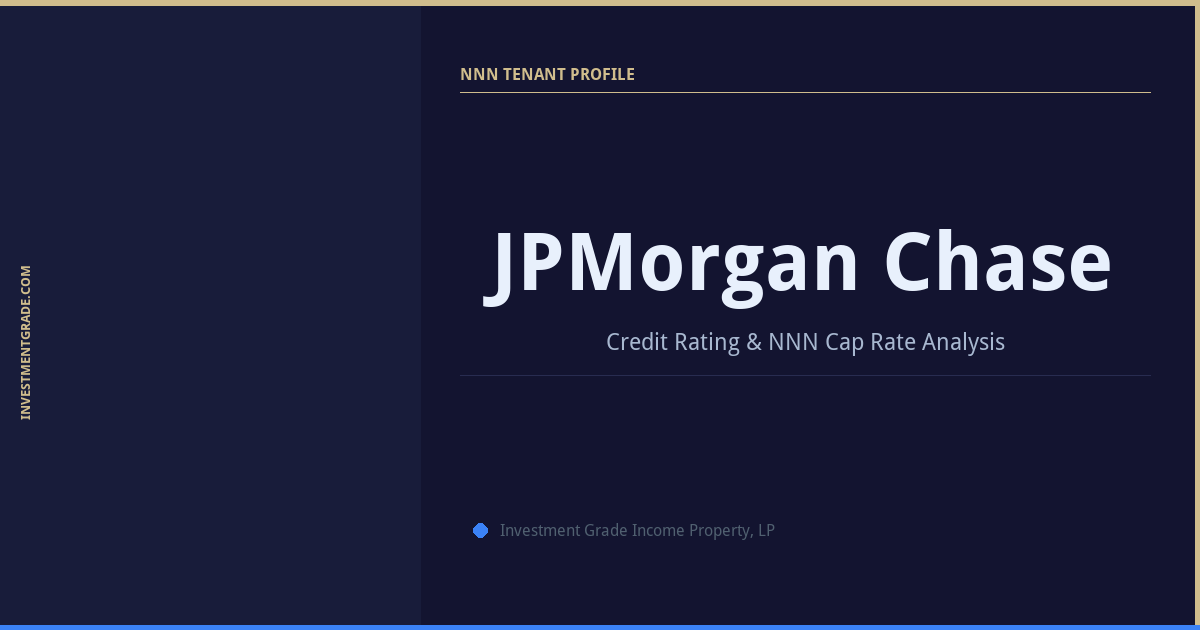 INVESTMENTGRADE.COM

NNN TENANT PROFILE

JPMorgan Chase

Credit Rating & NNN Cap Rate Analysis

Investment Grade Income Property, LP